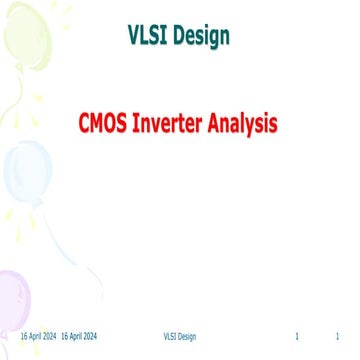 VLSI Design

CMOS Inverter Analysis

16 April 2024 16 April 2024 VLSI Design 1 1